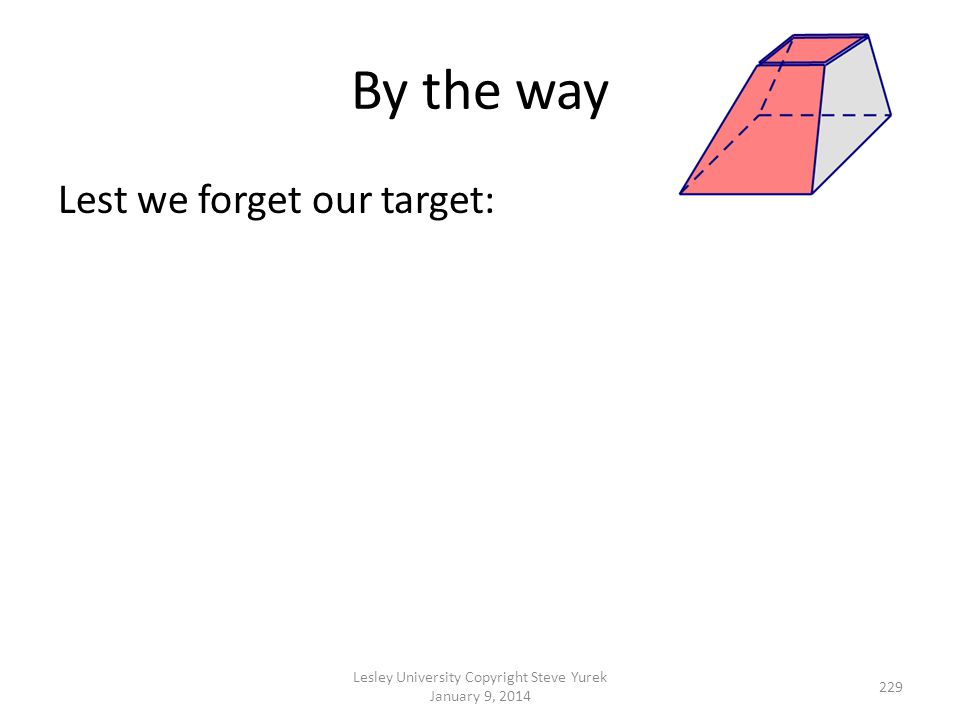 By the way

Lest we forget our target:

Lesley University Copyright Steve Yurek
January 9, 2014

229